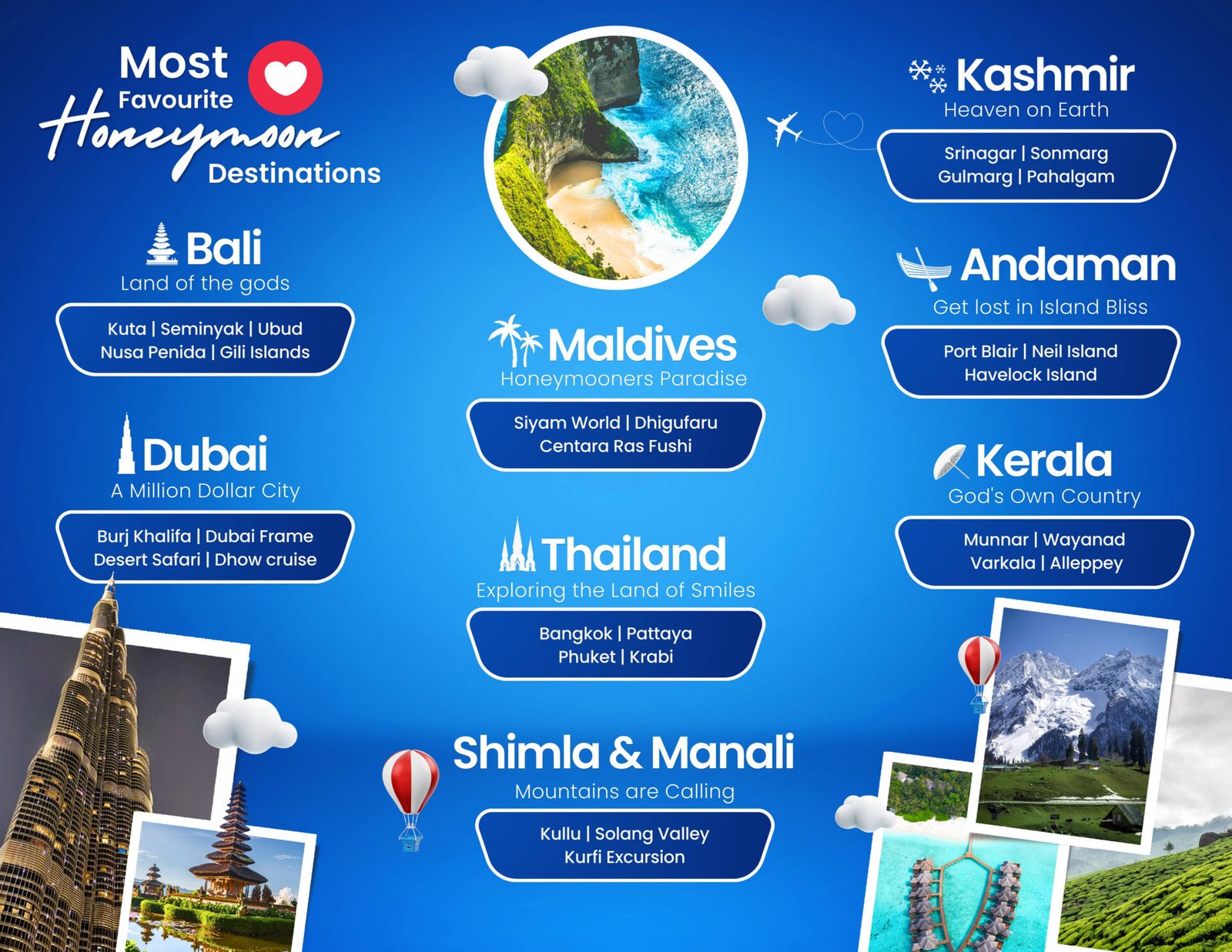 Most Favourite Honeymoon Destinations

Bali
Land of the gods
Kuta | Seminyak | Ubud
Nusa Penida | Gili Islands

Dubai
A Million Dollar City
Burj Khalifa | Dubai Frame
Desert Safari | Dhow cruise

Maldives
Honeymooners Paradise
Siyam World | Dhigufaru
Centara Ras Fushi

Thailand
Exploring the Land of Smiles
Bangkok | Pattaya
Phuket | Krabi

Shimla & Manali
Mountains are Calling
Kullu | Solang Valley
Kurfi Excursion

Kashmir
Heaven on Earth
Srinagar | Sonmarg
Gulmarg | Pahalgam

Andaman
Get lost in Island Bliss
Port Blair | Neil Island
Havelock Island

Kerala
God's Own Country
Munnar | Wayanad
Varkala | Alleppey